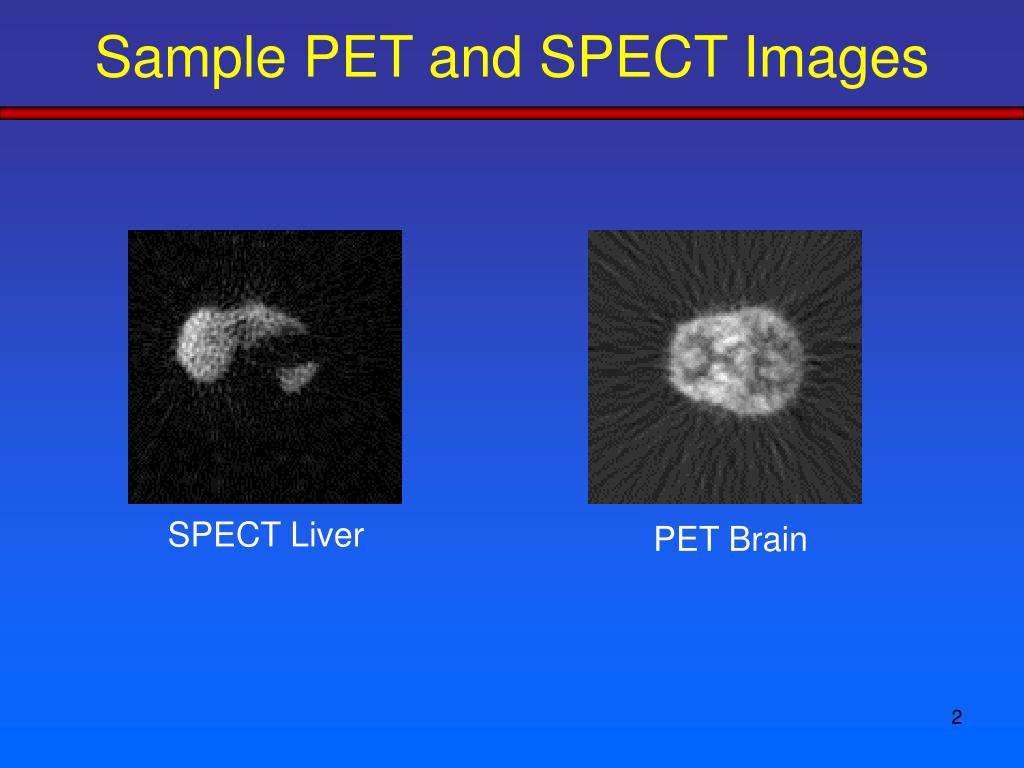 Sample PET and SPECT Images

SPECT Liver

PET Brain

2